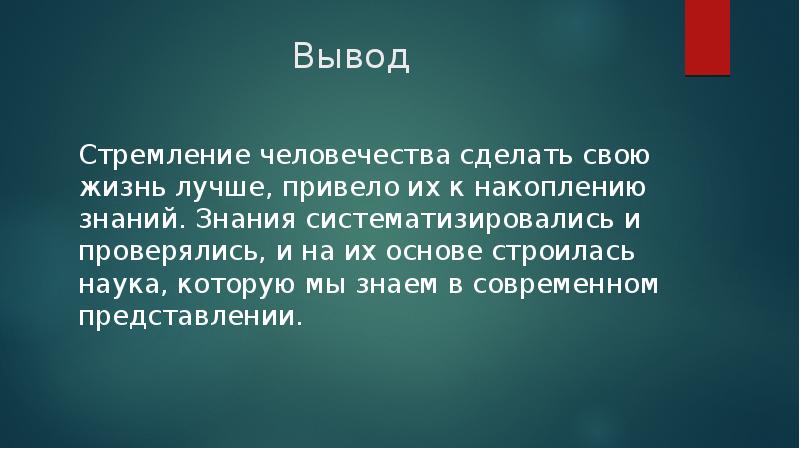 Вывод

Стремление человечества сделать свою жизнь лучше, привело их к накоплению знаний. Знания систематизировались и проверялись, и на их основе строилась наука, которую мы знаем в современном представлении.